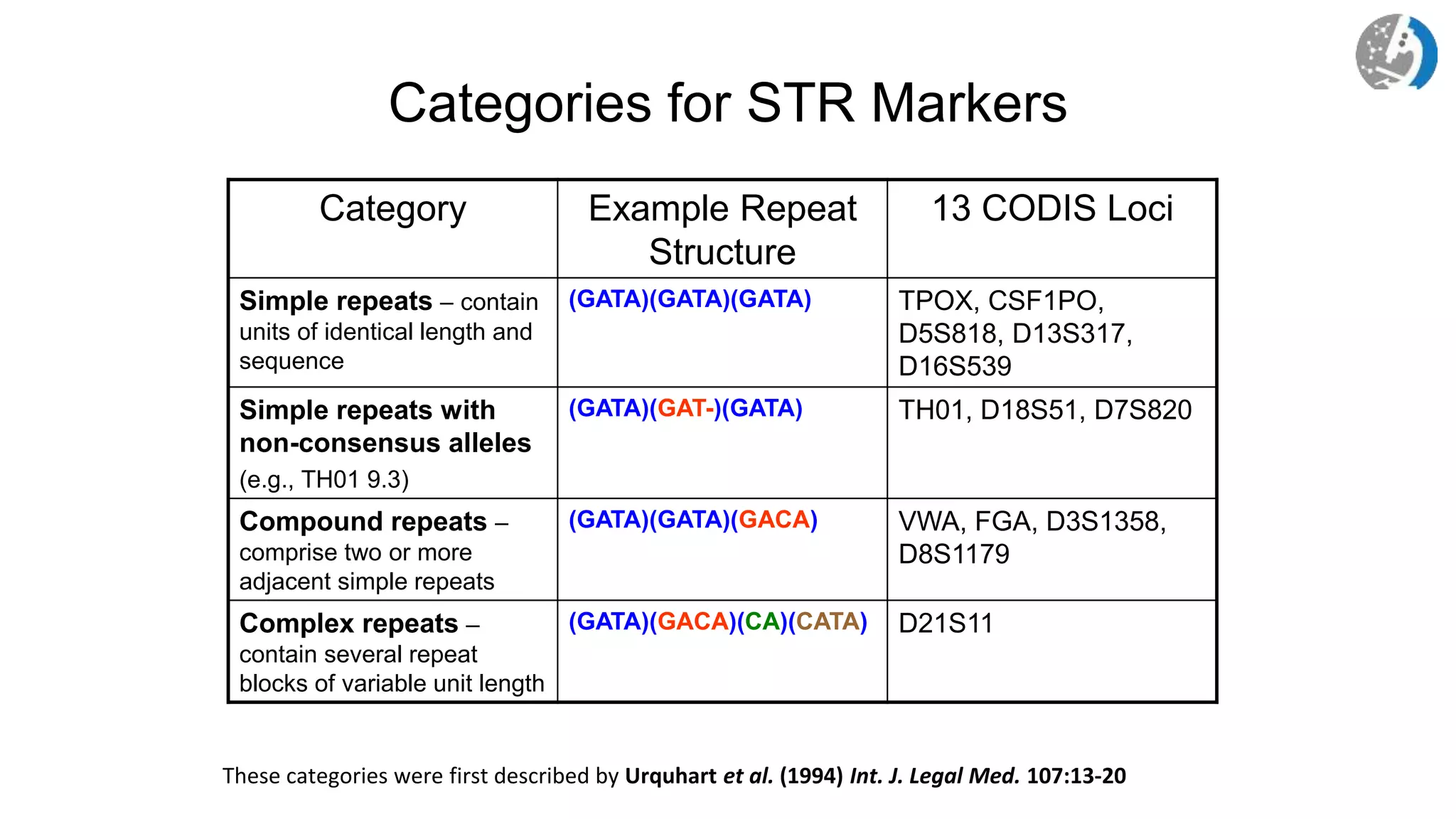 Categories for STR Markers

| Category | Example Repeat Structure | 13 CODIS Loci |
|---|---|---|
| Simple repeats – contain units of identical length and sequence | (GATA)(GATA)(GATA) | TPOX, CSF1PO, D5S818, D13S317, D16S539 |
| Simple repeats with non-consensus alleles (e.g., TH01 9.3) | (GATA)(GAT-)(GATA) | TH01, D18S51, D7S820 |
| Compound repeats – comprise two or more adjacent simple repeats | (GATA)(GATA)(GACA) | VWA, FGA, D3S1358, D8S1179 |
| Complex repeats – contain several repeat blocks of variable unit length | (GATA)(GACA)(CA)(CATA) | D21S11 |

These categories were first described by Urquhart et al. (1994) Int. J. Legal Med. 107:13-20